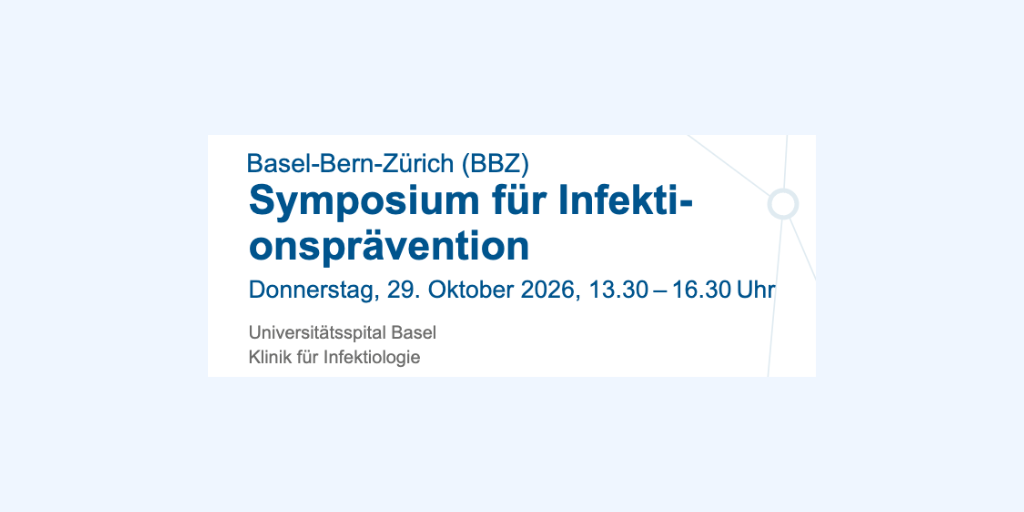 Basel-Bern-Zürich (BBZ)

Symposium für Infektionsprävention

Donnerstag, 29. Oktober 2026, 13.30 – 16.30 Uhr

Universitätsspital Basel
Klinik für Infektiologie